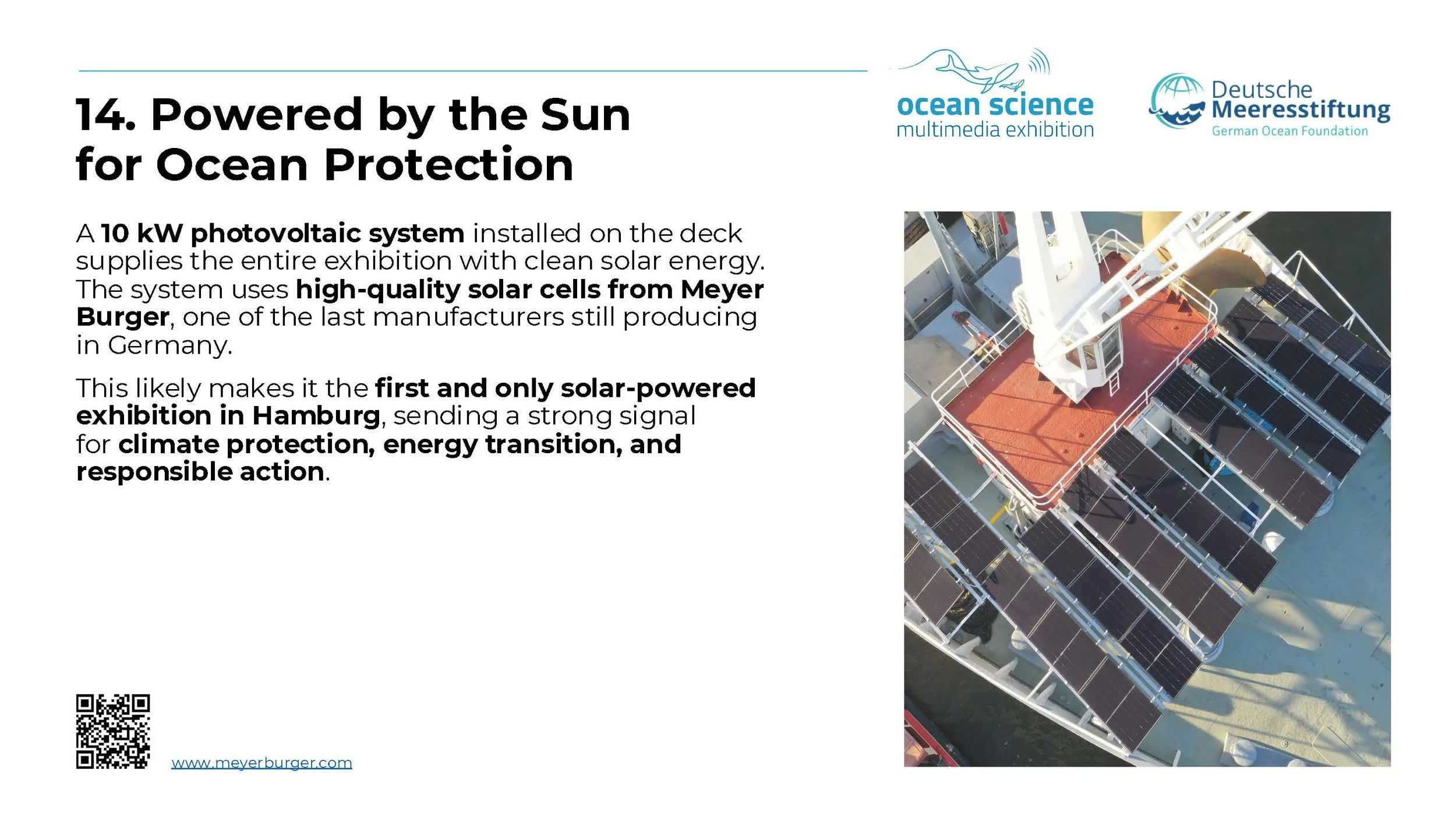 14. Powered by the Sun for Ocean Protection

ocean science
multimedia exhibition

Deutsche Meeresstiftung
German Ocean Foundation

A 10 kW photovoltaic system installed on the deck supplies the entire exhibition with clean solar energy. The system uses high-quality solar cells from Meyer Burger, one of the last manufacturers still producing in Germany.

This likely makes it the first and only solar-powered exhibition in Hamburg, sending a strong signal for climate protection, energy transition, and responsible action.

www.meyerburger.com